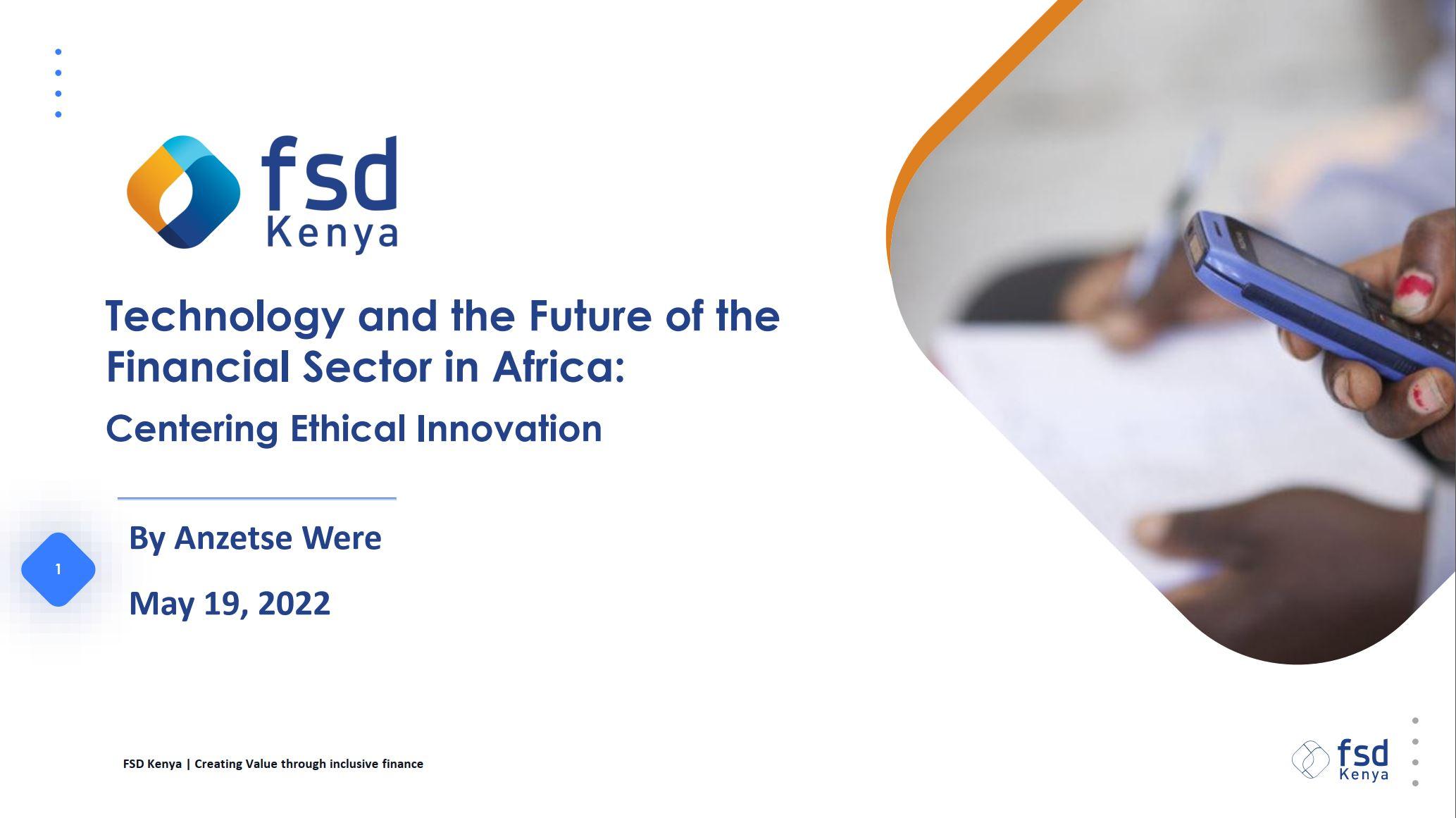 fsd
Kenya

Technology and the Future of the Financial Sector in Africa:

Centering Ethical Innovation

1

By Anzetse Were

May 19, 2022

FSD Kenya | Creating Value through inclusive finance

fsd
Kenya